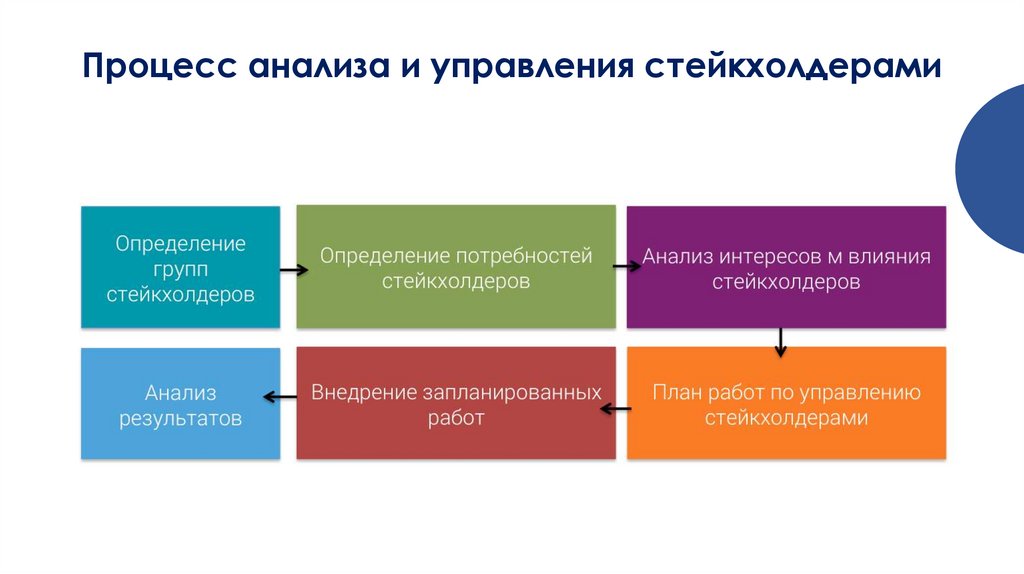 Процесс анализа и управления стейкхолдерами

Определение групп стейкхолдеров

Определение потребностей стейкхолдеров

Анализ интересов м влияния стейкхолдеров

План работ по управлению стейкхолдерами

Внедрение запланированных работ

Анализ результатов